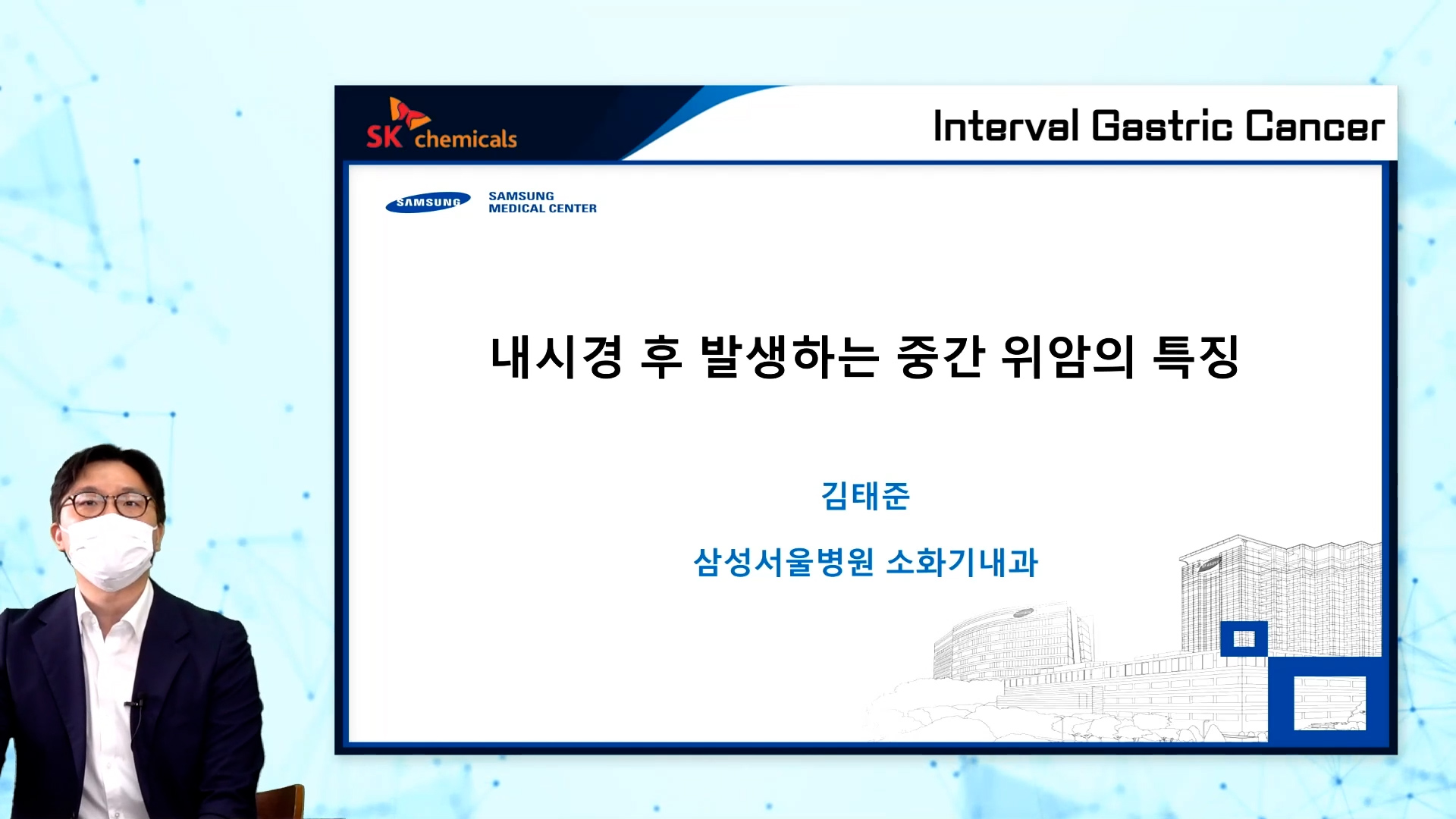 SK chemicals

Interval Gastric Cancer

SAMSUNG

SAMSUNG
MEDICAL CENTER

내시경 후 발생하는 중간 위암의 특징

김태준

삼성서울병원 소화기내과